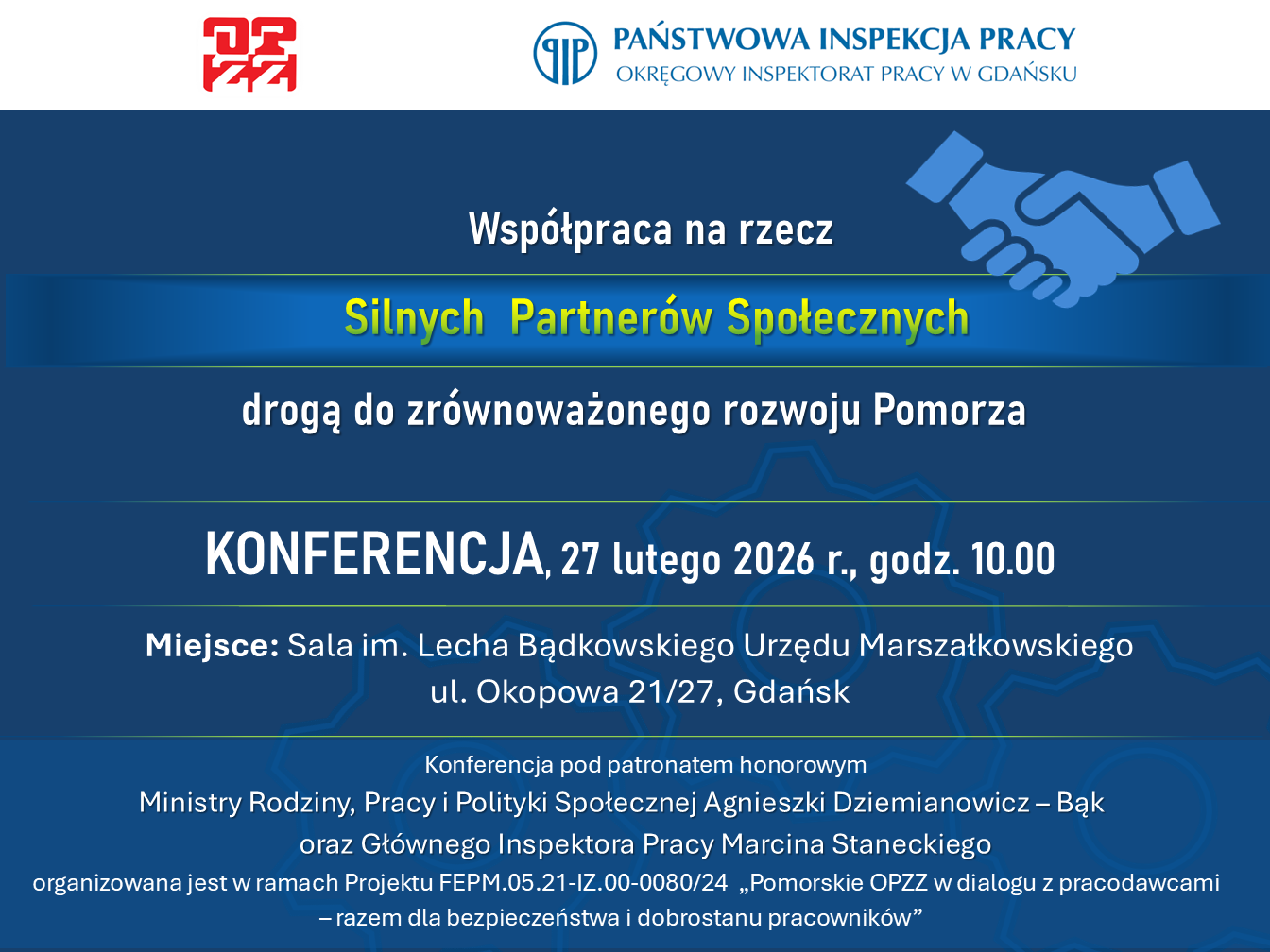 OPZZ

PIP PAŃSTWOWA INSPEKCJA PRACY
OKRĘGOWY INSPEKTORAT PRACY W GDAŃSKU

Współpraca na rzecz

Silnych Partnerów Społecznych

drogą do zrównoważonego rozwoju Pomorza

KONFERENCJA, 27 lutego 2026 r., godz. 10.00

Miejsce: Sala im. Lecha Bądkowskiego Urzędu Marszałkowskiego
ul. Okopowa 21/27, Gdańsk

Konferencja pod patronatem honorowym
Ministry Rodziny, Pracy i Polityki Społecznej Agnieszki Dziemianowicz – Bąk
oraz Głównego Inspektora Pracy Marcina Staneckiego
organizowana jest w ramach Projektu FEPM.05.21-IZ.00-0080/24 „Pomorskie OPZZ w dialogu z pracodawcami – razem dla bezpieczeństwa i dobrostanu pracowników”